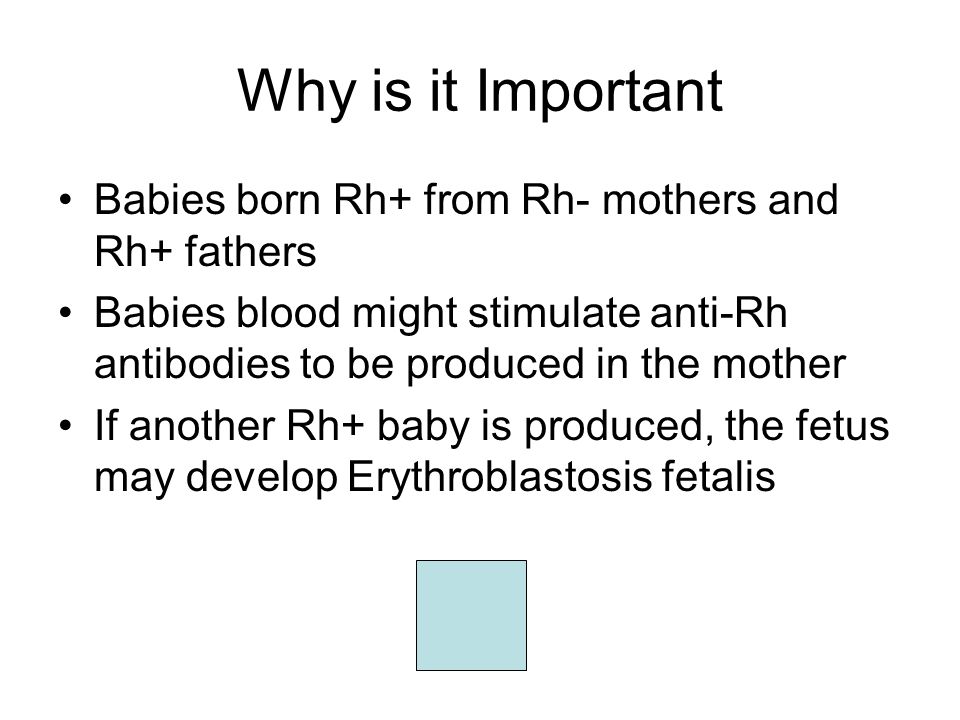 Why is it Important

• Babies born Rh+ from Rh- mothers and Rh+ fathers
• Babies blood might stimulate anti-Rh antibodies to be produced in the mother
• If another Rh+ baby is produced, the fetus may develop Erythroblastosis fetalis